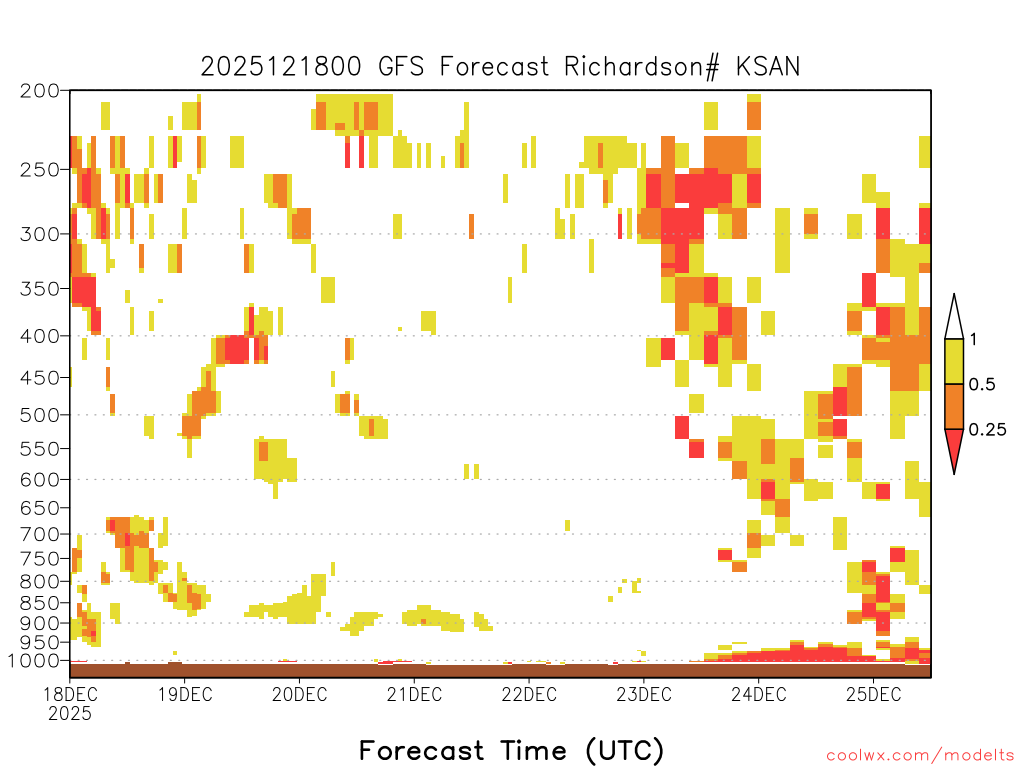 2025121800 GFS Forecast Richardson# KSAN

200
250
300
350
400
450
500
550
600
650
700
750
800
850
900
950
1000

1
0.5
0.25

18DEC
2025
19DEC
20DEC
21DEC
22DEC
23DEC
24DEC
25DEC

Forecast Time (UTC)

coolwx.com/modelts